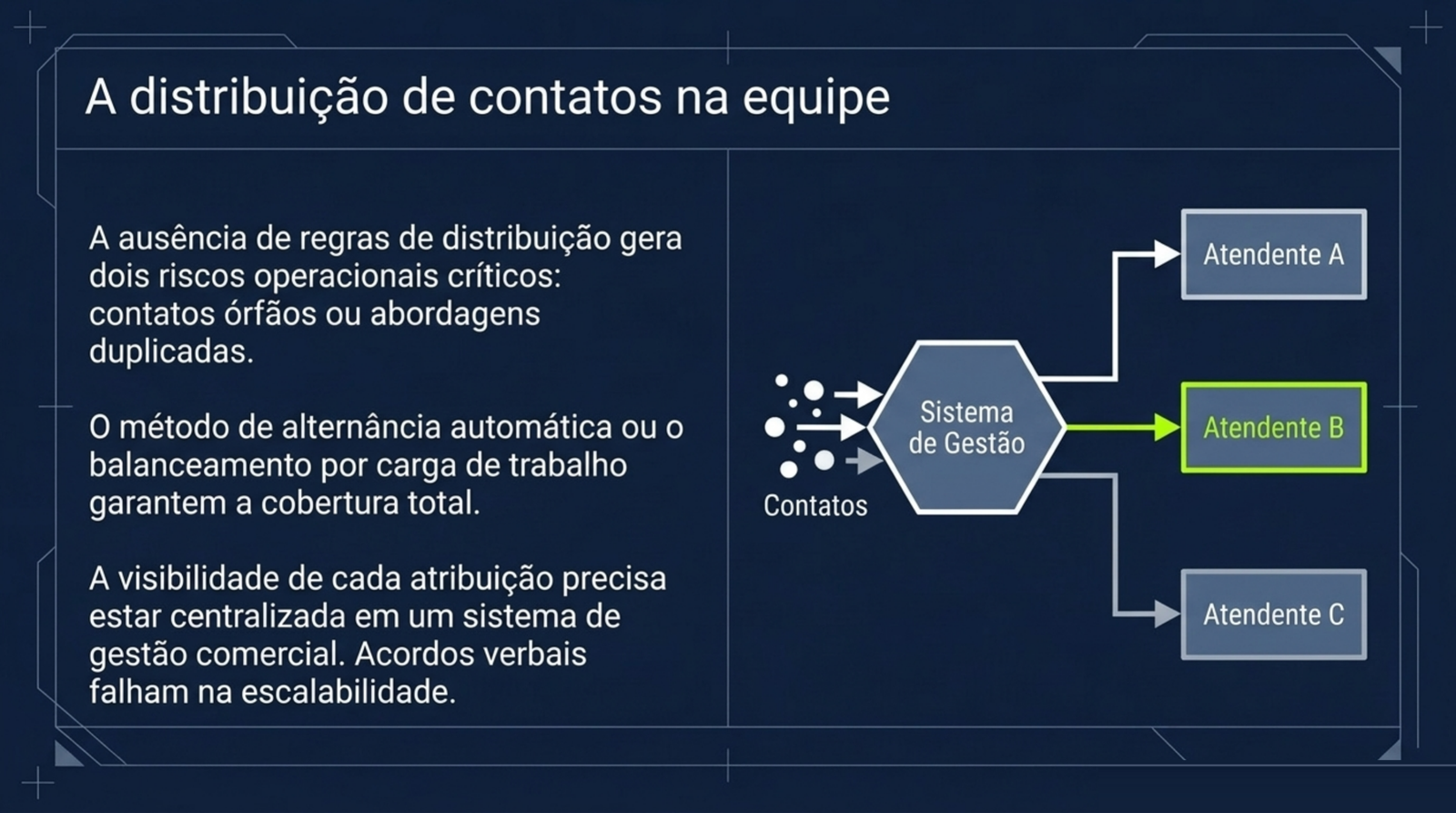 A distribuição de contatos na equipe

A ausência de regras de distribuição gera dois riscos operacionais críticos: contatos órfãos ou abordagens duplicadas.

O método de alternância automática ou o balanceamento por carga de trabalho garantem a cobertura total.

A visibilidade de cada atribuição precisa estar centralizada em um sistema de gestão comercial. Acordos verbais falham na escalabilidade.

Contatos

Sistema de Gestão

Atendente A

Atendente B

Atendente C